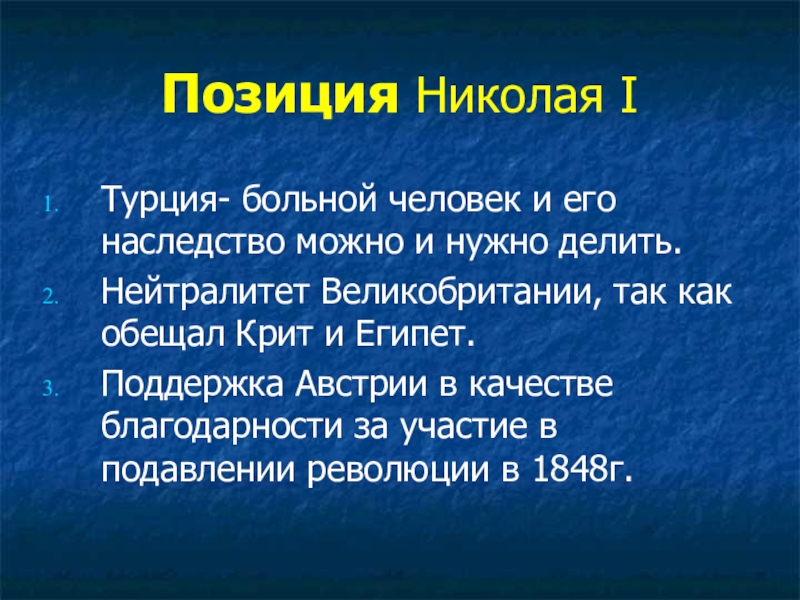 Позиция Николая I

1. Турция- больной человек и его наследство можно и нужно делить.
2. Нейтралитет Великобритании, так как обещал Крит и Египет.
3. Поддержка Австрии в качестве благодарности за участие в подавлении революции в 1848г.